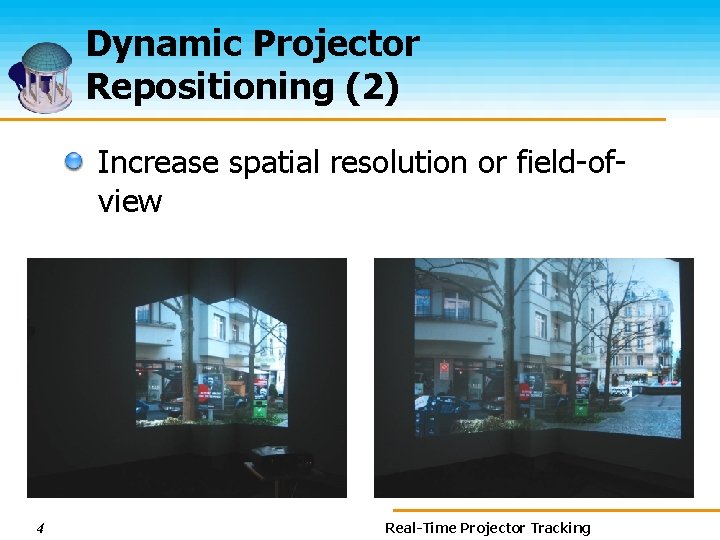 Dynamic Projector Repositioning (2)

Increase spatial resolution or field-of-view

4

Real-Time Projector Tracking